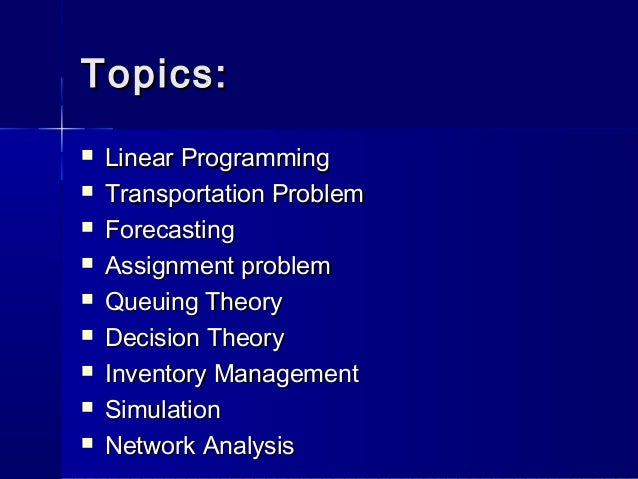 Topics:

- Linear Programming
- Transportation Problem
- Forecasting
- Assignment problem
- Queuing Theory
- Decision Theory
- Inventory Management
- Simulation
- Network Analysis